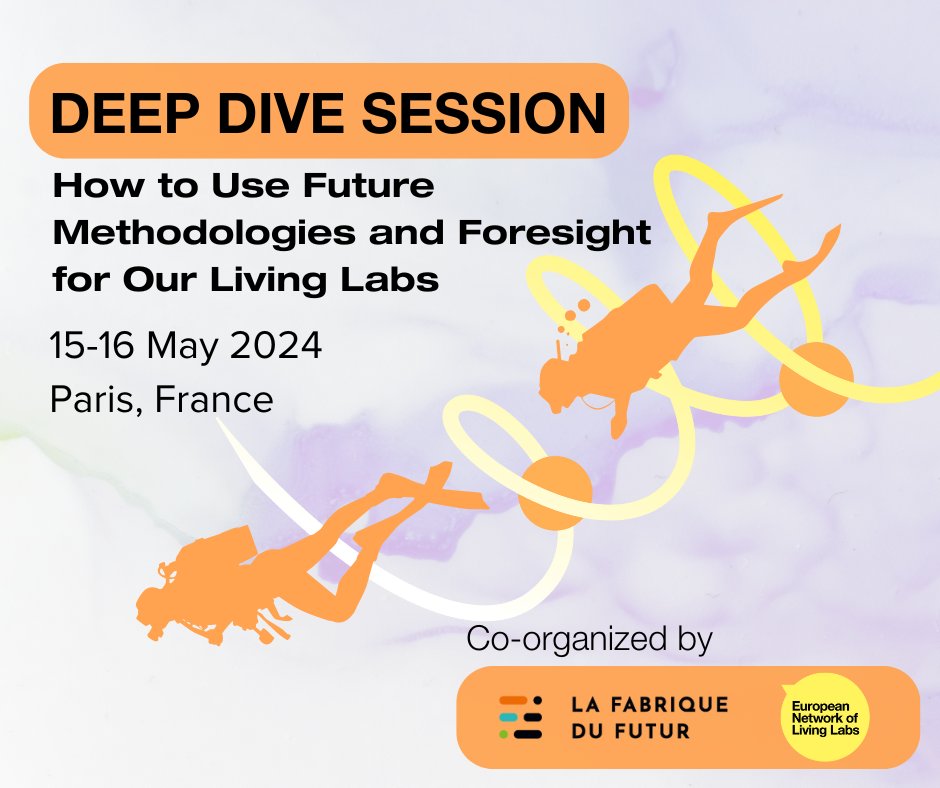 DEEP DIVE SESSION

How to Use Future Methodologies and Foresight for Our Living Labs

15-16 May 2024
Paris, France

Co-organized by

LA FABRIQUE DU FUTUR

European Network of Living Labs